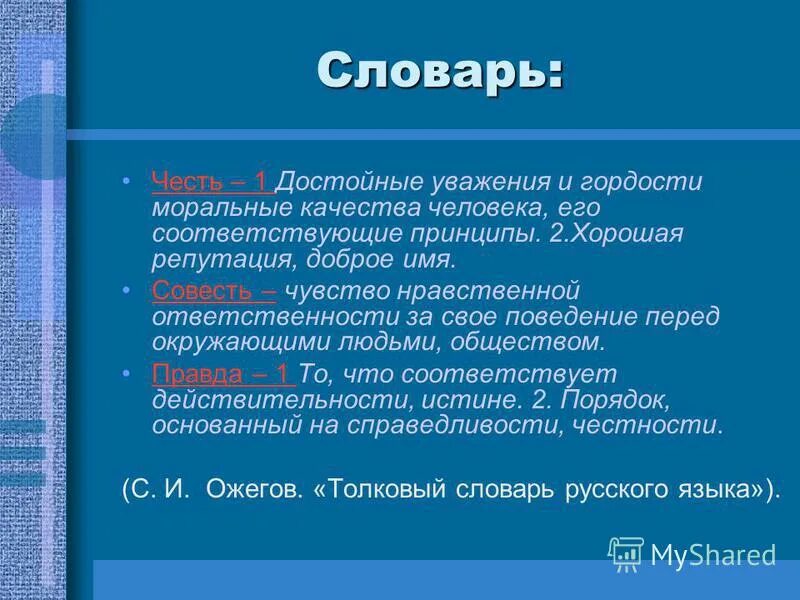 Словарь:

• Честь – 1 Достойные уважения и гордости моральные качества человека, его соответствующие принципы. 2.Хорошая репутация, доброе имя.

• Совесть – чувство нравственной ответственности за свое поведение перед окружающими людьми, обществом.

• Правда – 1 То, что соответствует действительности, истине. 2. Порядок, основанный на справедливости, честности.

(С. И. Ожегов. «Толковый словарь русского языка»).

MyShared